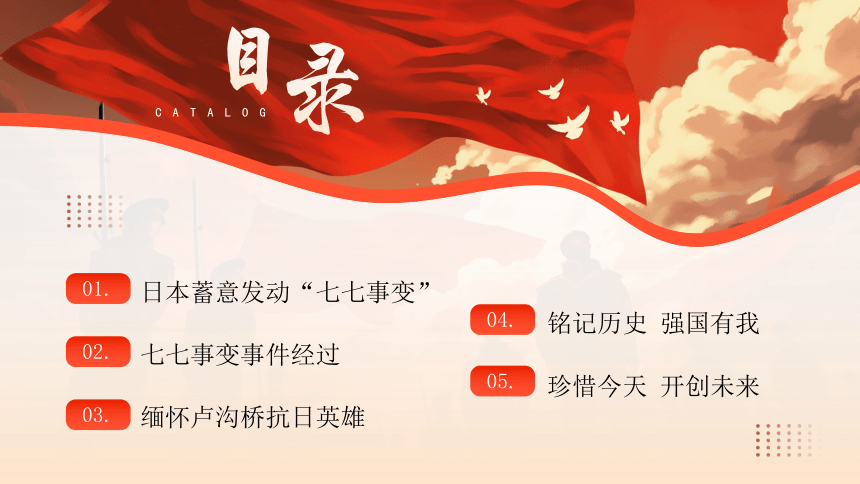 目录
CATALOG

01. 日本蓄意发动“七七事变”

02. 七七事变事件经过

03. 缅怀卢沟桥抗日英雄

04. 铭记历史 强国有我

05. 珍惜今天 开创未来